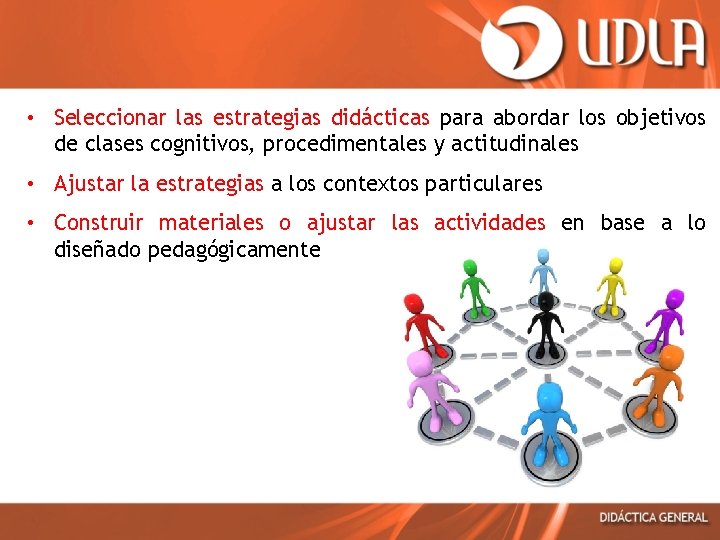 UDLA

• Seleccionar las estrategias didácticas para abordar los objetivos de clases cognitivos, procedimentales y actitudinales

• Ajustar la estrategias a los contextos particulares

• Construir materiales o ajustar las actividades en base a lo diseñado pedagógicamente

DIDÁCTICA GENERAL